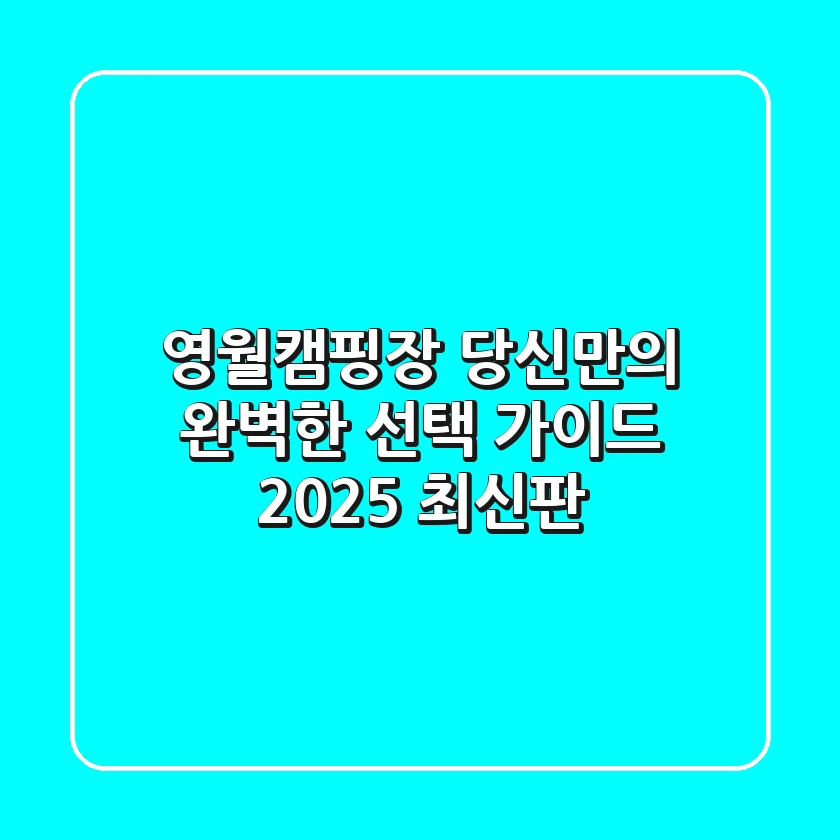 영월캠핑장 당신만의 완벽한 선택 가이드 2025 최신판